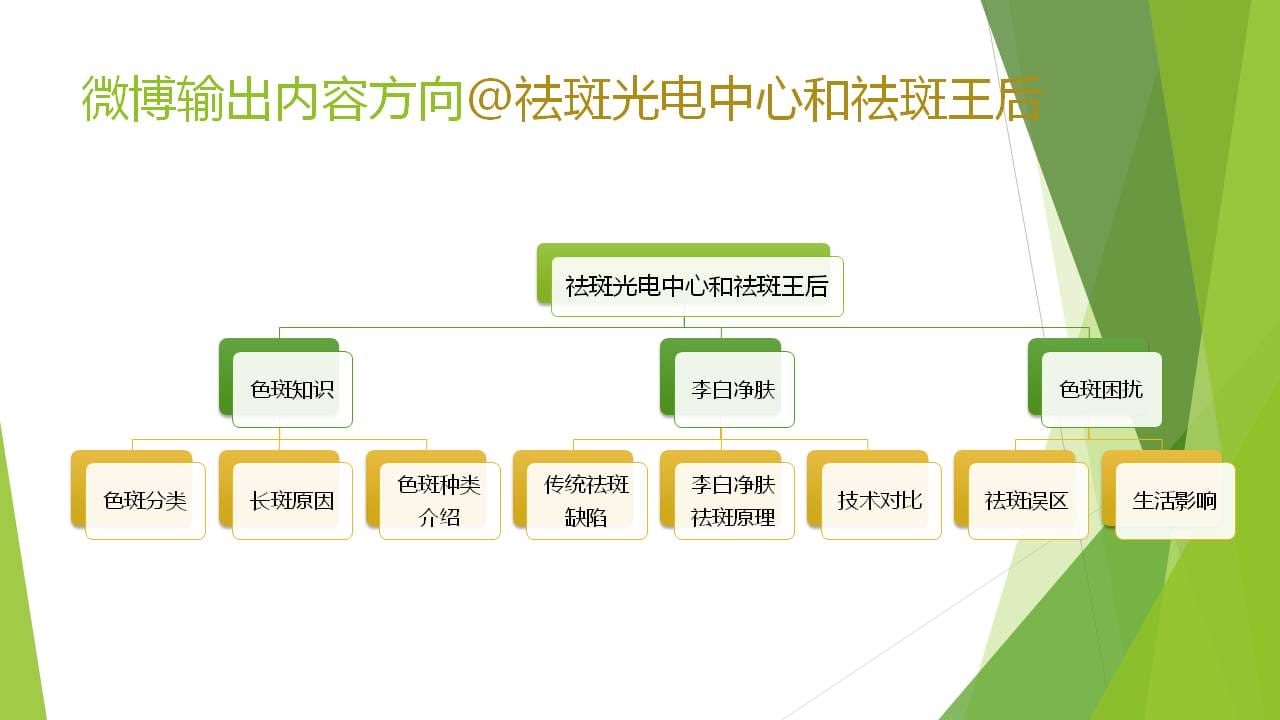 微博输出内容方向@祛斑光电中心和祛斑王后

祛斑光电中心和祛斑王后

色斑知识

李白净肤

色斑困扰

色斑分类

长斑原因

色斑种类介绍

传统祛斑缺陷

李白净肤祛斑原理

技术对比

祛斑误区

生活影响